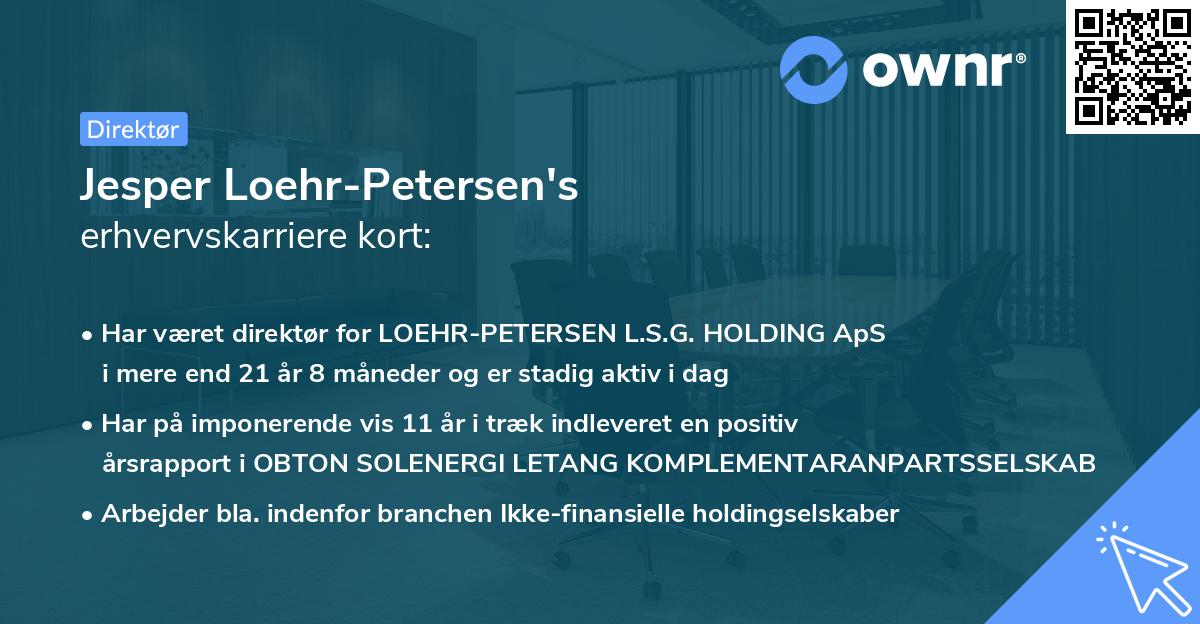 ownr®

Direktør

Jesper Loehr-Petersen's
erhvervskarriere kort:

• Har været direktør for LOEHR-PETERSEN L.S.G. HOLDING ApS i mere end 21 år 8 måneder og er stadig aktiv i dag

• Har på imponerende vis 11 år i træk indleveret en positiv årsrapport i OBTON SOLENERGI LETANG KOMPLEMENTARANPARTSSELSKAB

• Arbejder bla. indenfor branchen Ikke-finansielle holdingselskaber